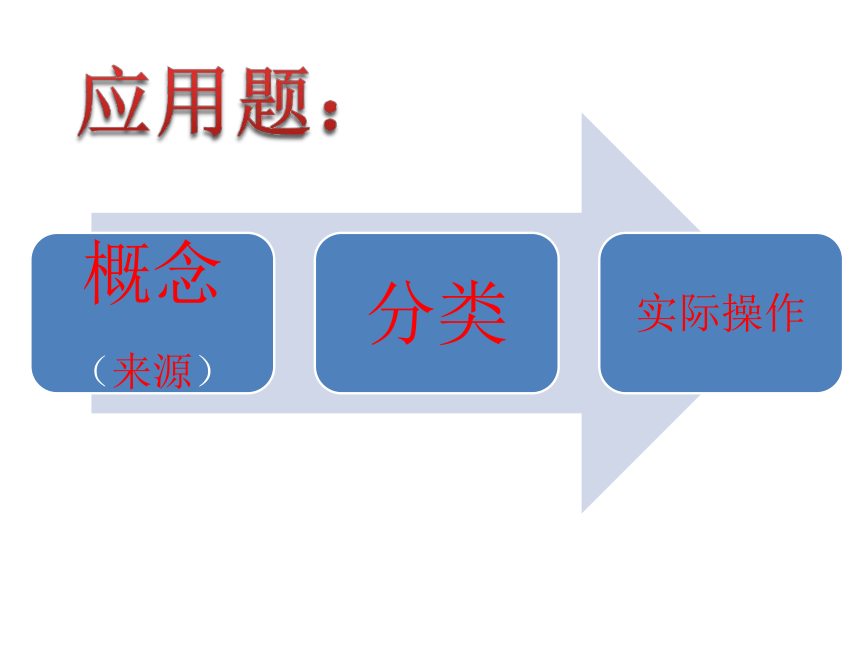 应用题：

概念

（来源）

分类

实际操作